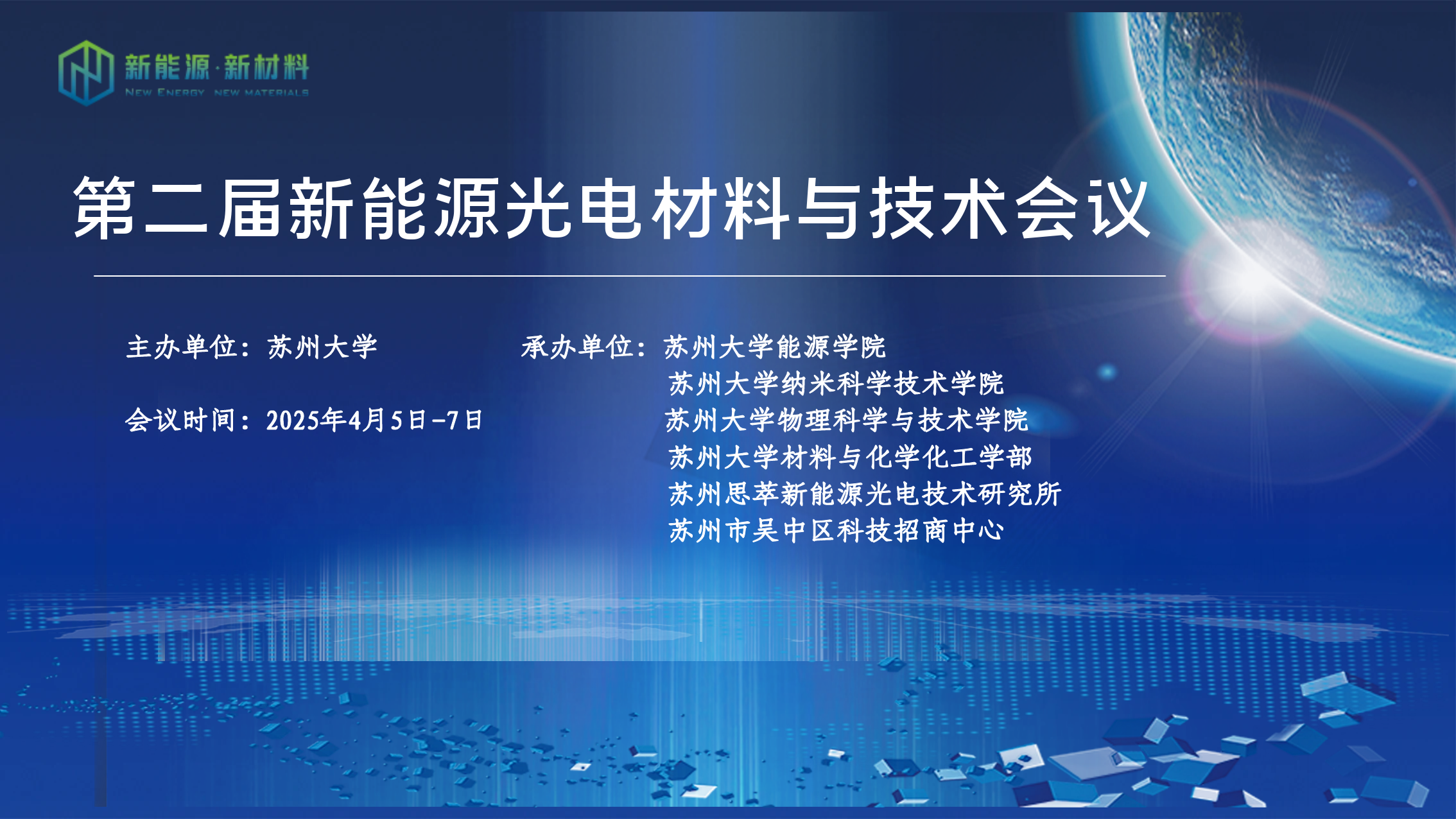 新能源·新材料
NEW ENERGY NEW MATERIALS

第二届新能源光电材料与技术会议

主办单位：苏州大学

会议时间：2025年4月5日-7日

承办单位：苏州大学能源学院
苏州大学纳米科学技术学院
苏州大学物理科学与技术学院
苏州大学材料与化学化工学部
苏州思萃新能源光电技术研究所
苏州市吴中区科技招商中心